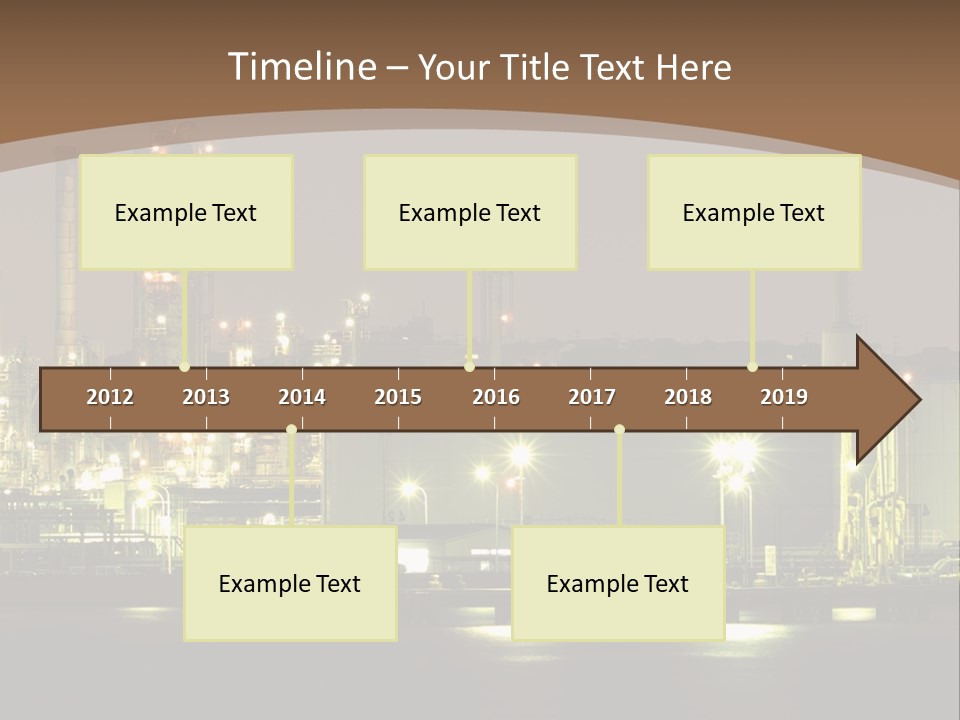 Timeline – Your Title Text Here

Example Text

Example Text

Example Text

2012 2013 2014 2015 2016 2017 2018 2019

Example Text

Example Text